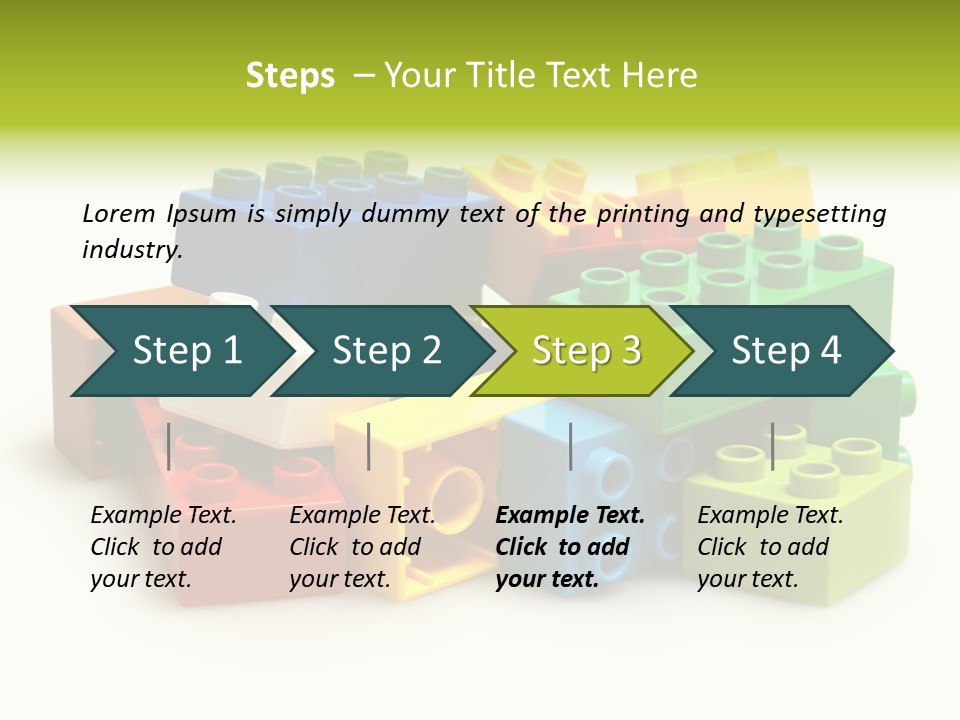 Steps – Your Title Text Here

Lorem Ipsum is simply dummy text of the printing and typesetting industry.

Step 1

Step 2

Step 3

Step 4

Example Text. Click to add your text.

Example Text. Click to add your text.

Example Text. Click to add your text.

Example Text. Click to add your text.